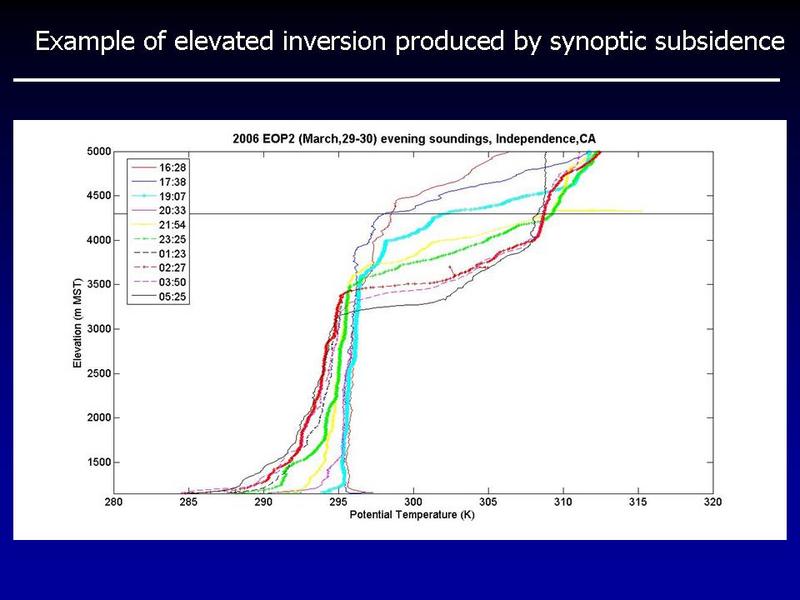 Example of elevated inversion produced by synoptic subsidence

2006 EOP2 (March,29-30) evening soundings, Independence,CA

16:28
17:38
19:07
20:33
21:54
23:25
01:23
02:27
03:50
05:25

Elevation (m MST)

5000
4500
4000
3500
3000
2500
2000
1500

280 285 290 295 300 305 310 315 320

Potential Temperature (K)